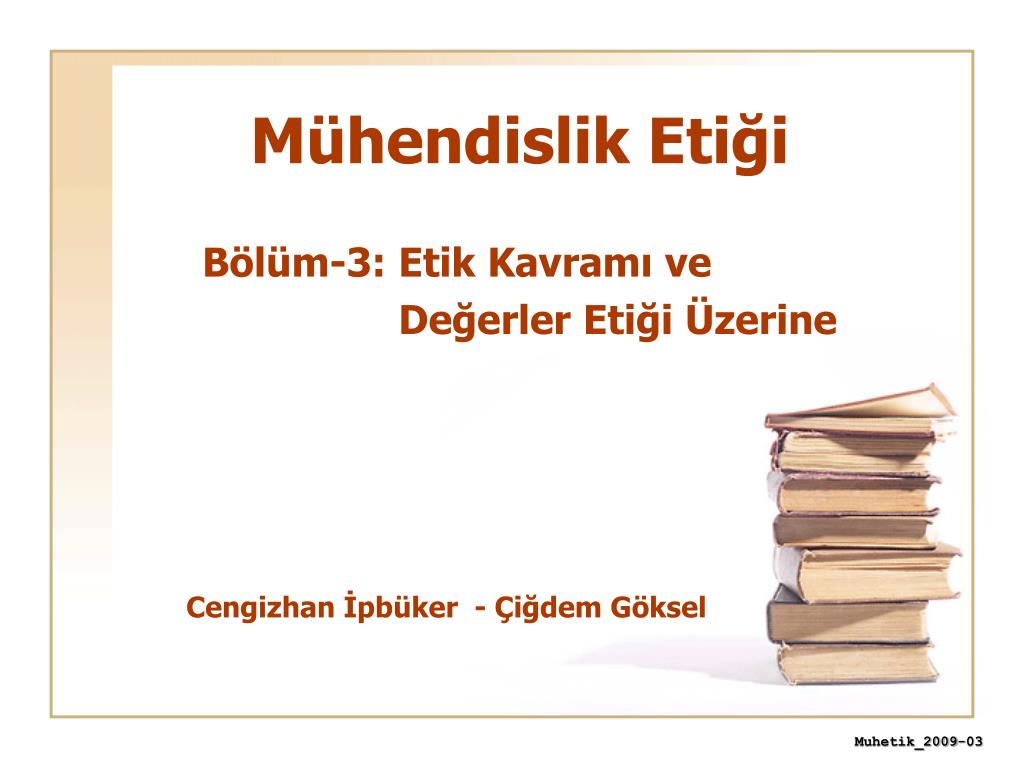 Mühendislik Etiği

Bölüm-3: Etik Kavramı ve
Değerler Etiği Üzerine

Cengizhan İpbüker - Çiğdem Göksel

Muhetik_2009-03